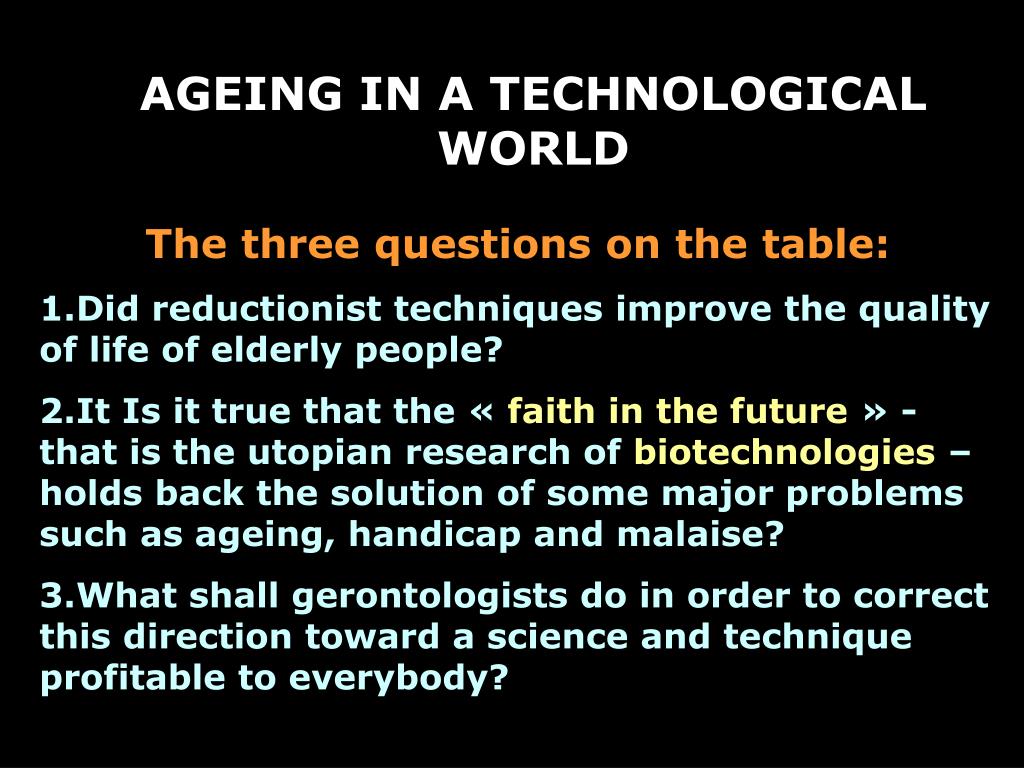 AGEING IN A TECHNOLOGICAL WORLD

The three questions on the table:

1.Did reductionist techniques improve the quality of life of elderly people?

2.It Is it true that the « faith in the future » - that is the utopian research of biotechnologies – holds back the solution of some major problems such as ageing, handicap and malaise?

3.What shall gerontologists do in order to correct this direction toward a science and technique profitable to everybody?